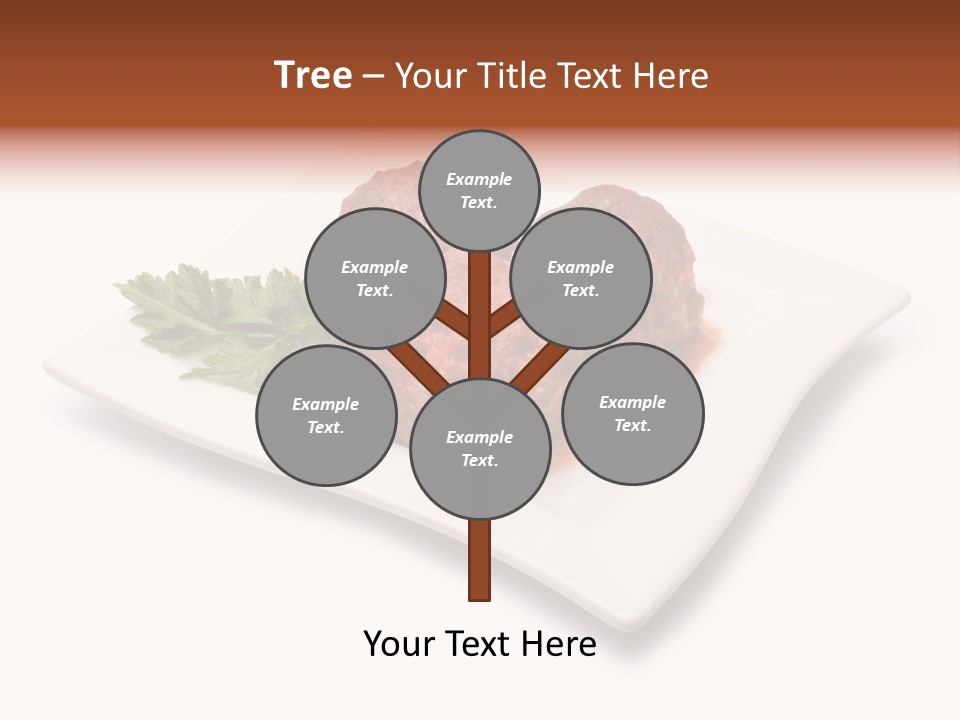 Tree – Your Title Text Here

Example Text.

Example Text.

Example Text.

Example Text.

Example Text.

Example Text.

Your Text Here